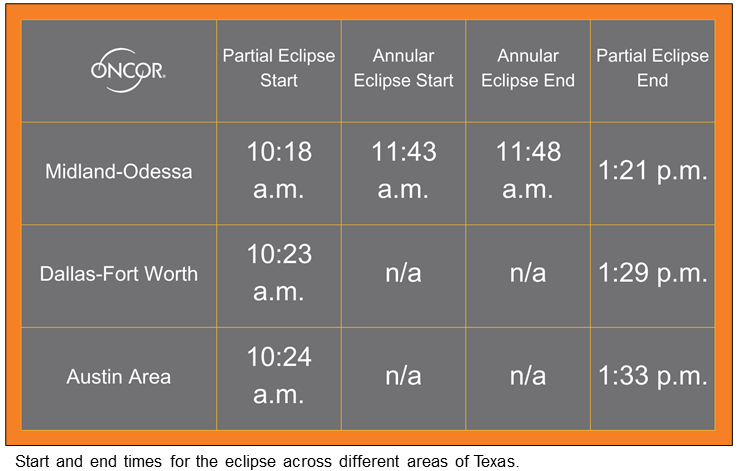 | ONCOR. | Partial Eclipse Start | Annular Eclipse Start | Annular Eclipse End | Partial Eclipse End |
|---|---|---|---|---|
| Midland-Odessa | 10:18 a.m. | 11:43 a.m. | 11:48 a.m. | 1:21 p.m. |
| Dallas-Fort Worth | 10:23 a.m. | n/a | n/a | 1:29 p.m. |
| Austin Area | 10:24 a.m. | n/a | n/a | 1:33 p.m. |

Start and end times for the eclipse across different areas of Texas.